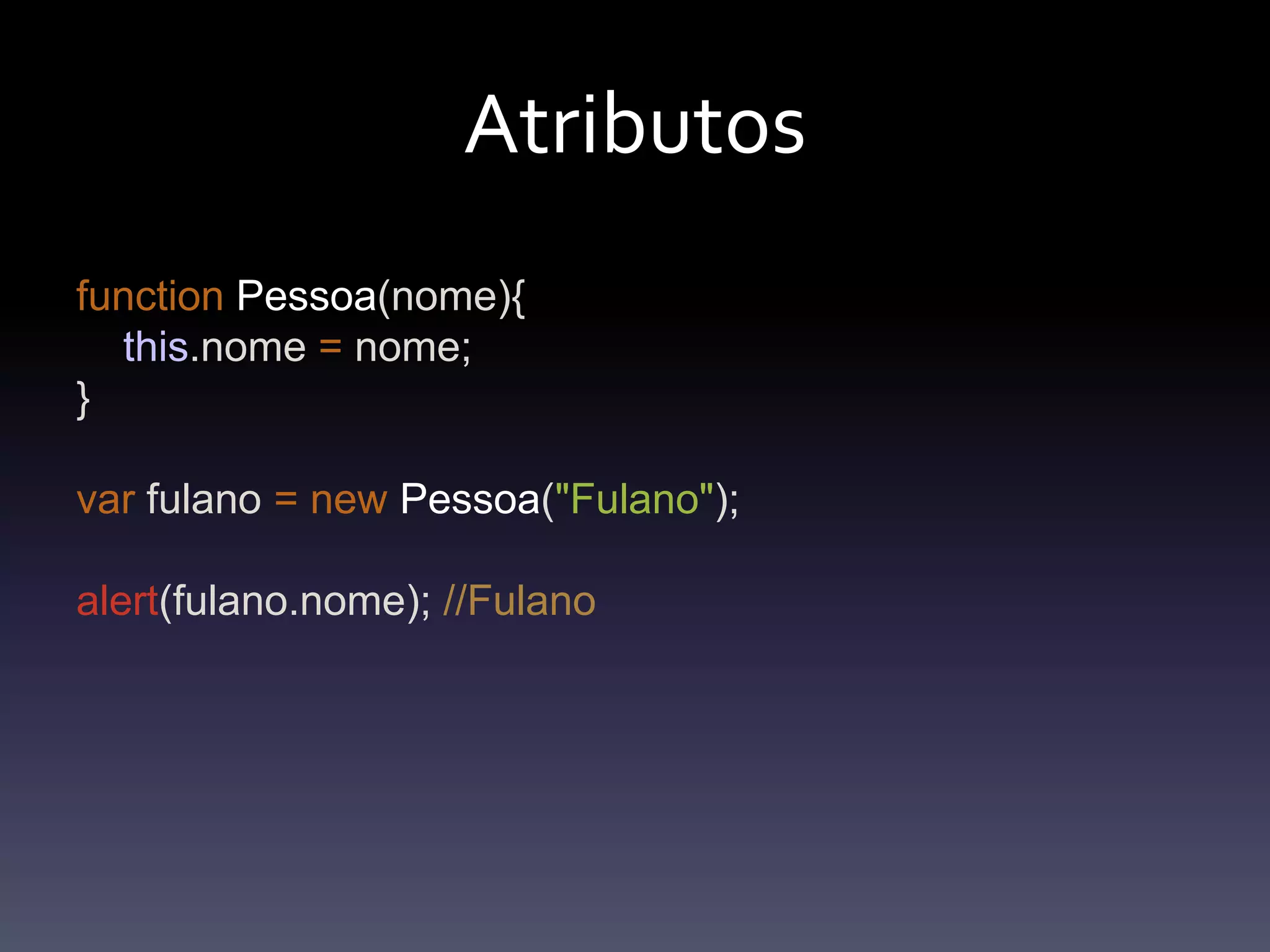 Atributos

function Pessoa(nome){
    this.nome = nome;
}

var fulano = new Pessoa("Fulano");

alert(fulano.nome); //Fulano